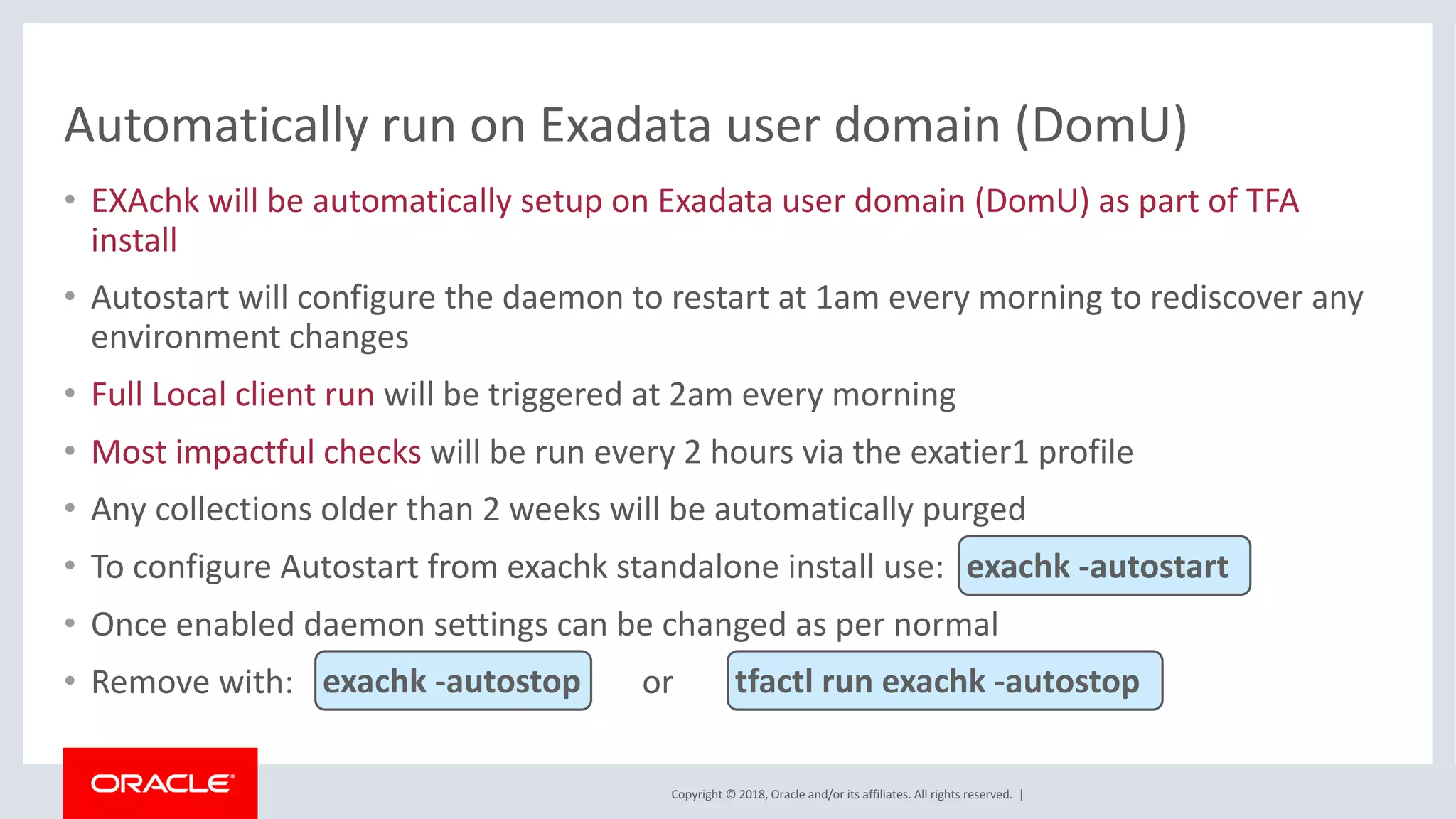 Automatically run on Exadata user domain (DomU)

• EXAchk will be automatically setup on Exadata user domain (DomU) as part of TFA install

• Autostart will configure the daemon to restart at 1am every morning to rediscover any environment changes

• Full Local client run will be triggered at 2am every morning

• Most impactful checks will be run every 2 hours via the exatier1 profile

• Any collections older than 2 weeks will be automatically purged

• To configure Autostart from exachk standalone install use: exachk -autostart

• Once enabled daemon settings can be changed as per normal

• Remove with: exachk -autostop or tfactl run exachk -autostop

ORACLE

Copyright © 2018, Oracle and/or its affiliates. All rights reserved. |